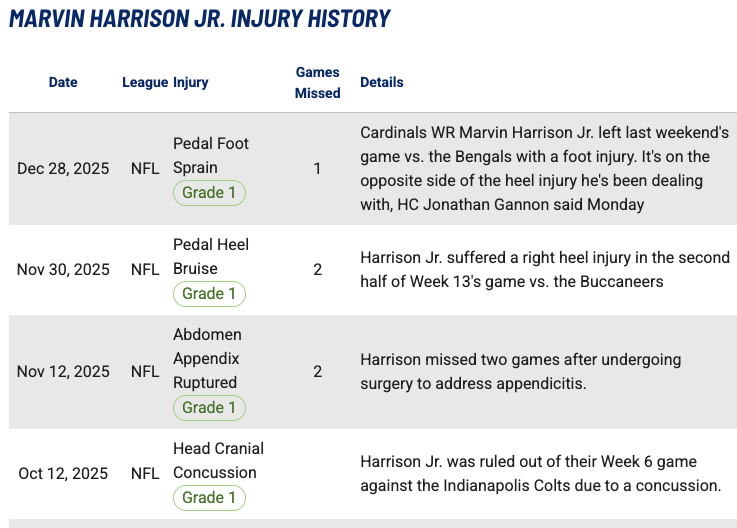 MARVIN HARRISON JR. INJURY HISTORY

| Date | League | Injury | Games Missed | Details |
|---|---|---|---|---|
| Dec 28, 2025 | NFL | Pedal Foot Sprain Grade 1 | 1 | Cardinals WR Marvin Harrison Jr. left last weekend's game vs. the Bengals with a foot injury. It's on the opposite side of the heel injury he's been dealing with, HC Jonathan Gannon said Monday |
| Nov 30, 2025 | NFL | Pedal Heel Bruise Grade 1 | 2 | Harrison Jr. suffered a right heel injury in the second half of Week 13's game vs. the Buccaneers |
| Nov 12, 2025 | NFL | Abdomen Appendix Ruptured Grade 1 | 2 | Harrison missed two games after undergoing surgery to address appendicitis. |
| Oct 12, 2025 | NFL | Head Cranial Concussion Grade 1 | | Harrison Jr. was ruled out of their Week 6 game against the Indianapolis Colts due to a concussion. |